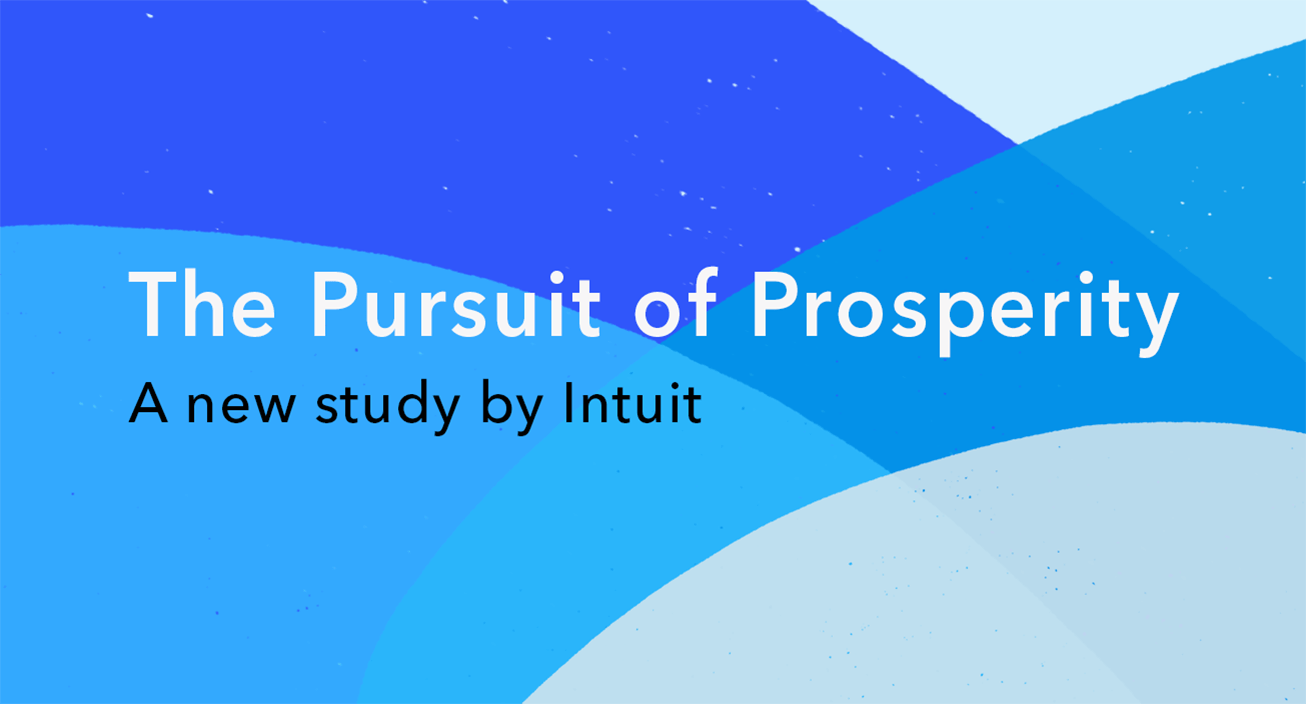 The Pursuit of Prosperity

A new study by Intuit